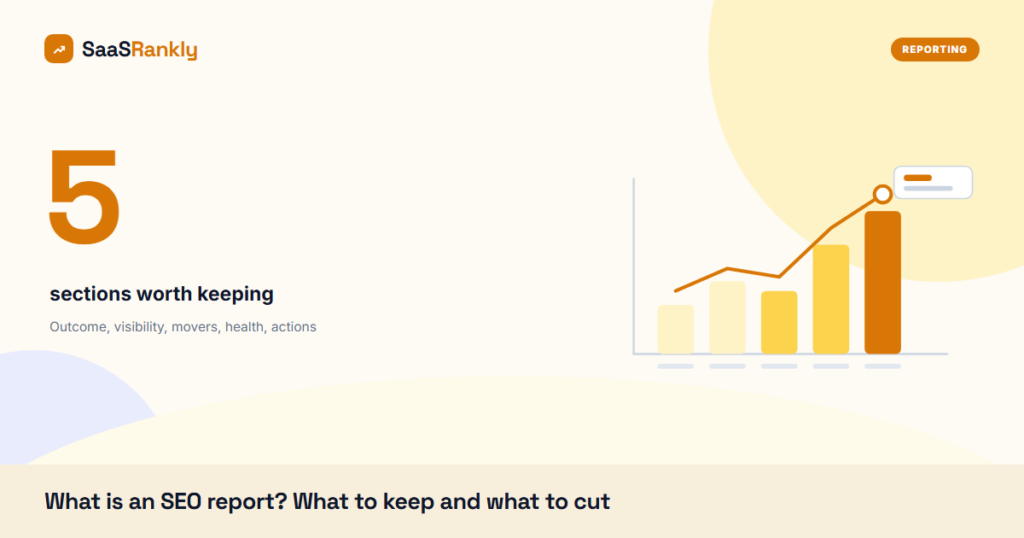 SaaSRankly

REPORTING

5

sections worth keeping

Outcome, visibility, movers, health, actions

What is an SEO report? What to keep and what to cut